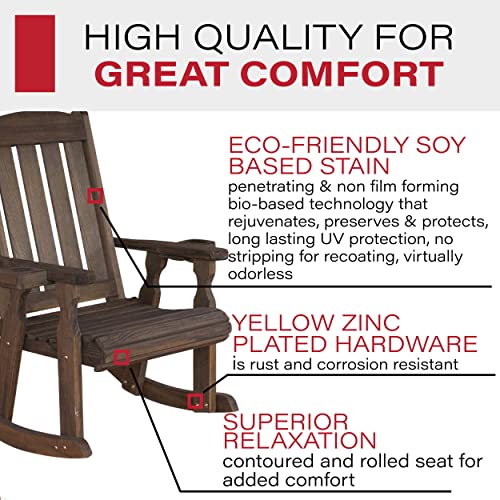 HIGH QUALITY FOR
GREAT COMFORT

ECO-FRIENDLY SOY BASED STAIN
penetrating & non film forming bio-based technology that rejuvenates, preserves & protects, long lasting UV protection, no stripping for recoating, virtually odorless

YELLOW ZINC PLATED HARDWARE
is rust and corrosion resistant

SUPERIOR RELAXATION
contoured and rolled seat for added comfort